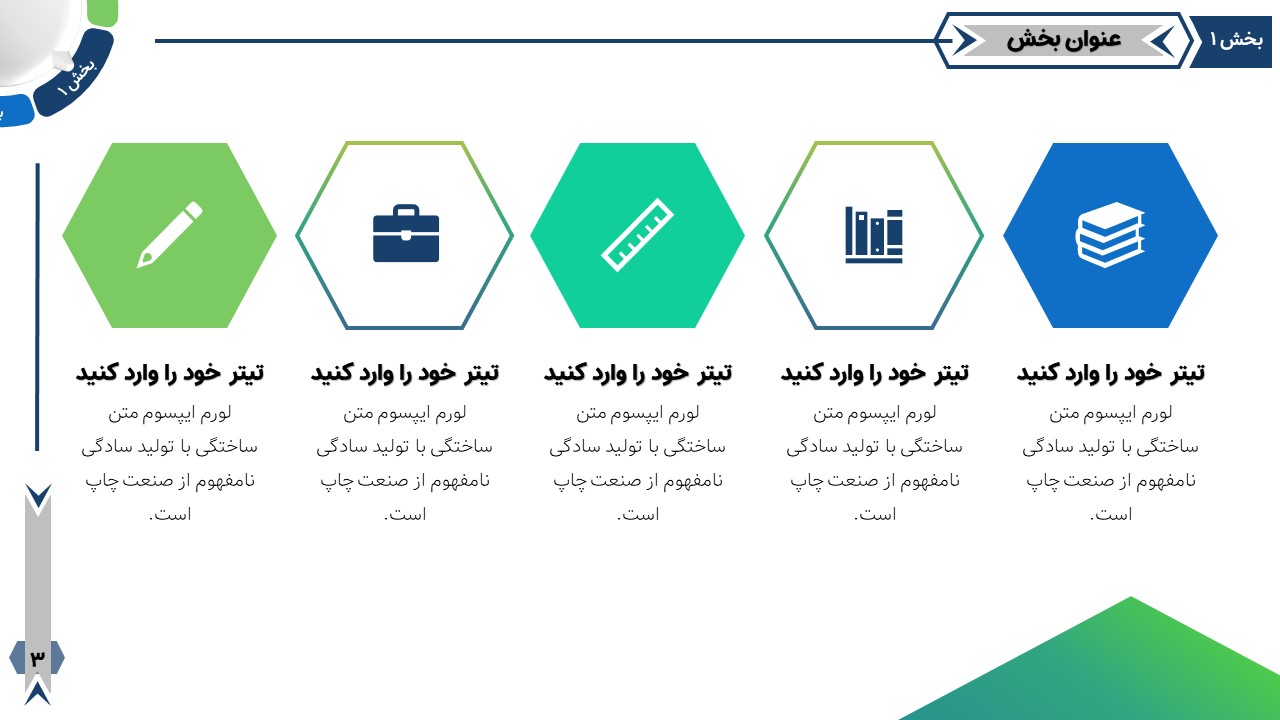 بخش ۱

عنوان بخش

بخش ۱

تیتر خود را وارد کنید
لورم ایپسوم متن ساختگی با تولید سادگی نامفهوم از صنعت چاپ است.

تیتر خود را وارد کنید
لورم ایپسوم متن ساختگی با تولید سادگی نامفهوم از صنعت چاپ است.

تیتر خود را وارد کنید
لورم ایپسوم متن ساختگی با تولید سادگی نامفهوم از صنعت چاپ است.

تیتر خود را وارد کنید
لورم ایپسوم متن ساختگی با تولید سادگی نامفهوم از صنعت چاپ است.

تیتر خود را وارد کنید
لورم ایپسوم متن ساختگی با تولید سادگی نامفهوم از صنعت چاپ است.

۳